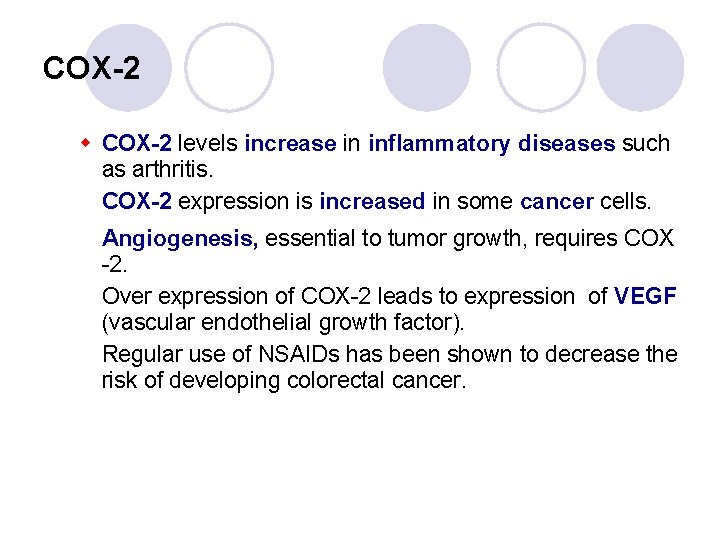 COX-2

COX-2 levels increase in inflammatory diseases such as arthritis.

COX-2 expression is increased in some cancer cells.

Angiogenesis, essential to tumor growth, requires COX -2.

Over expression of COX-2 leads to expression of VEGF (vascular endothelial growth factor).

Regular use of NSAIDs has been shown to decrease the risk of developing colorectal cancer.